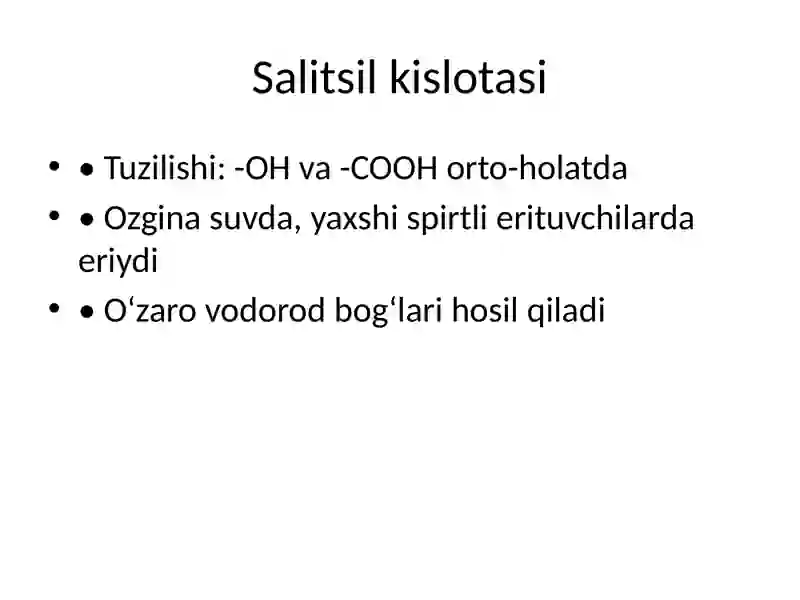 Salitsil kislotasi

• • Tuzilishi: -OH va -COOH orto-holatda
• • Ozgina suvda, yaxshi spirtli erituvchilarda eriydi
• • O‘zaro vodorod bog‘lari hosil qiladi